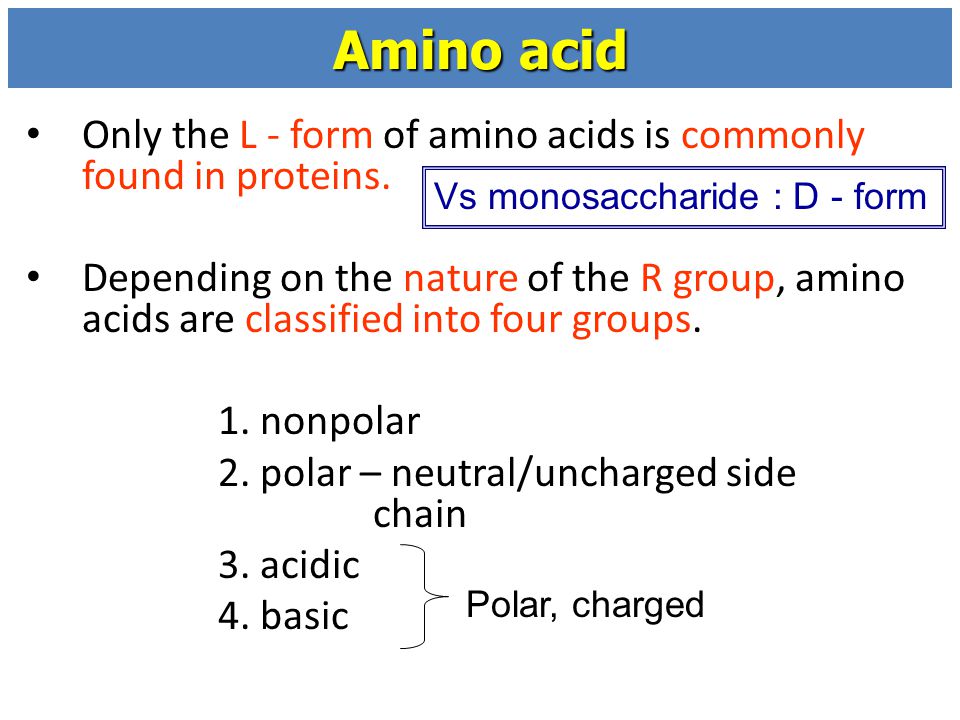 Amino acid

• Only the L - form of amino acids is commonly found in proteins.

Vs monosaccharide : D - form

• Depending on the nature of the R group, amino acids are classified into four groups.

1. nonpolar
2. polar – neutral/uncharged side chain
3. acidic
4. basic

Polar, charged